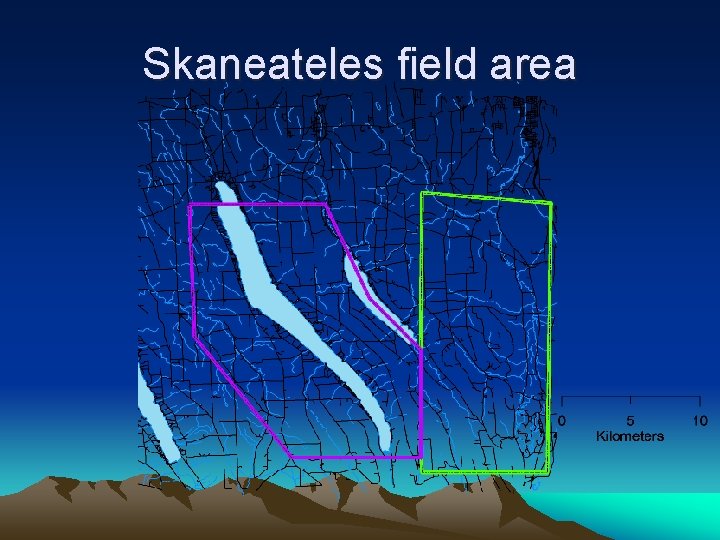 Skaneateles field area

0 5 10
Kilometers